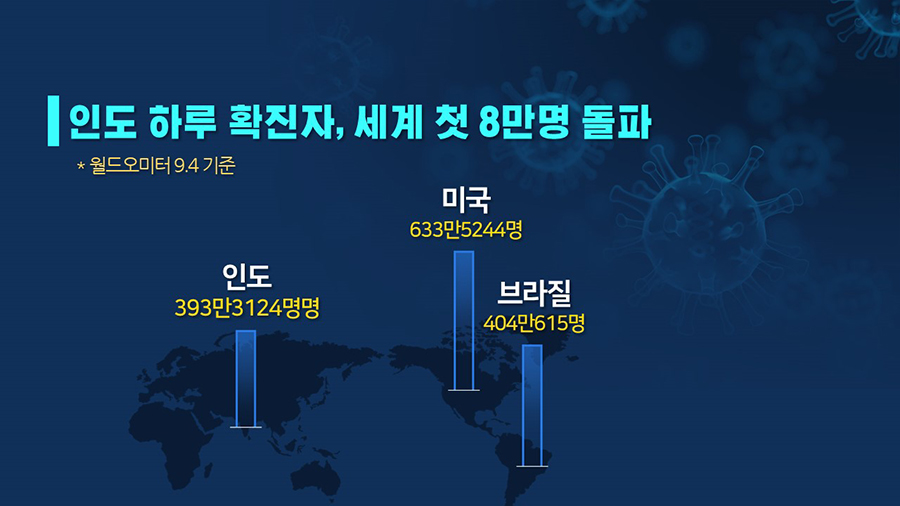 인도 하루 확진자, 세계 첫 8만명 돌파

* 월드오미터 9.4 기준

미국
633만5244명

인도
393만3124명명

브라질
404만615명